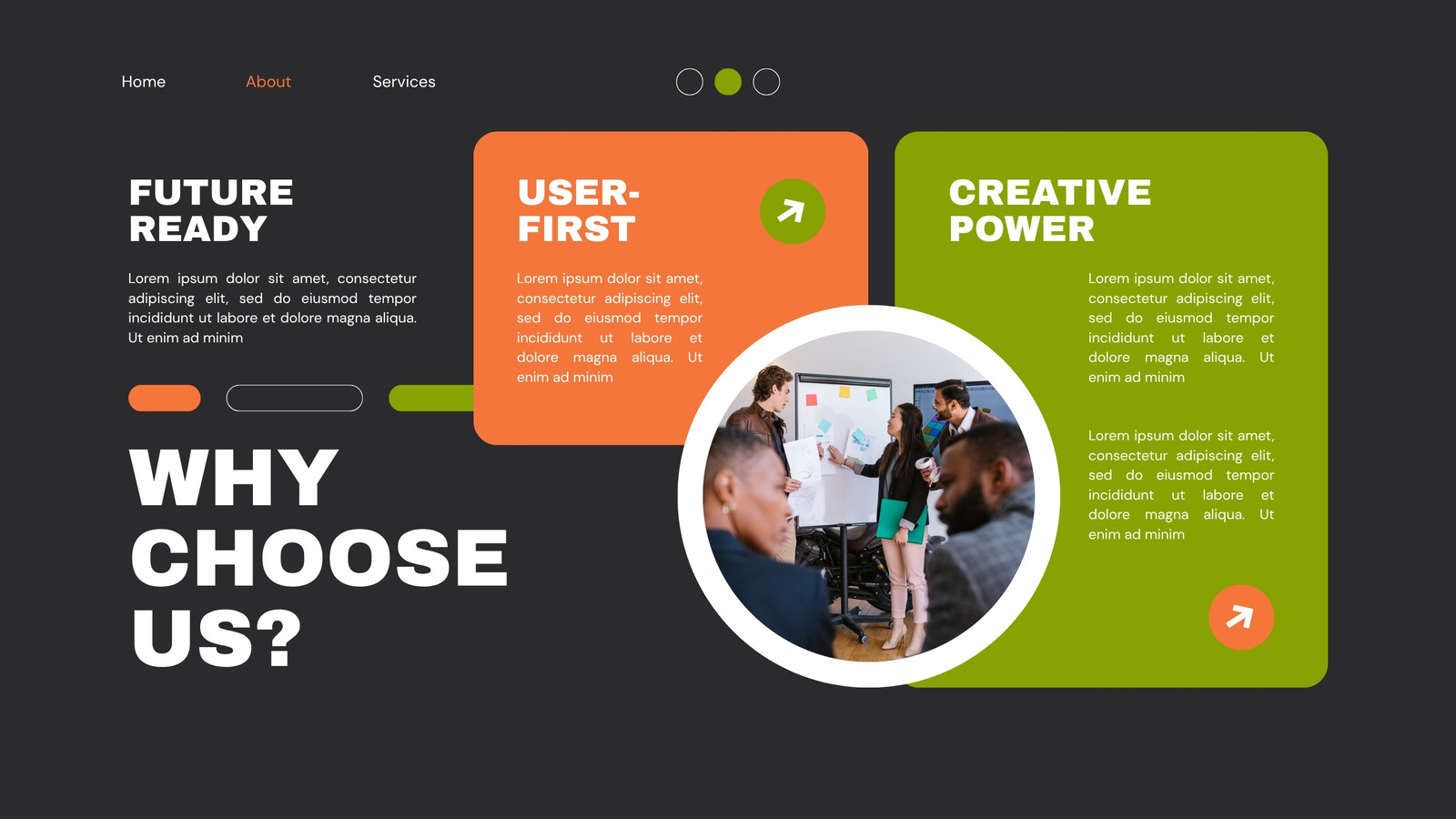 Home About Services

FUTURE READY

Lorem ipsum dolor sit amet, consectetur adipiscing elit, sed do eiusmod tempor incididunt ut labore et dolore magna aliqua. Ut enim ad minim

WHY CHOOSE US?

USER-FIRST

Lorem ipsum dolor sit amet, consectetur adipiscing elit, sed do eiusmod tempor incididunt ut labore et dolore magna aliqua. Ut enim ad minim

CREATIVE POWER

Lorem ipsum dolor sit amet, consectetur adipiscing elit, sed do eiusmod tempor incididunt ut labore et dolore magna aliqua. Ut enim ad minim

Lorem ipsum dolor sit amet, consectetur adipiscing elit, sed do eiusmod tempor incididunt ut labore et dolore magna aliqua. Ut enim ad minim